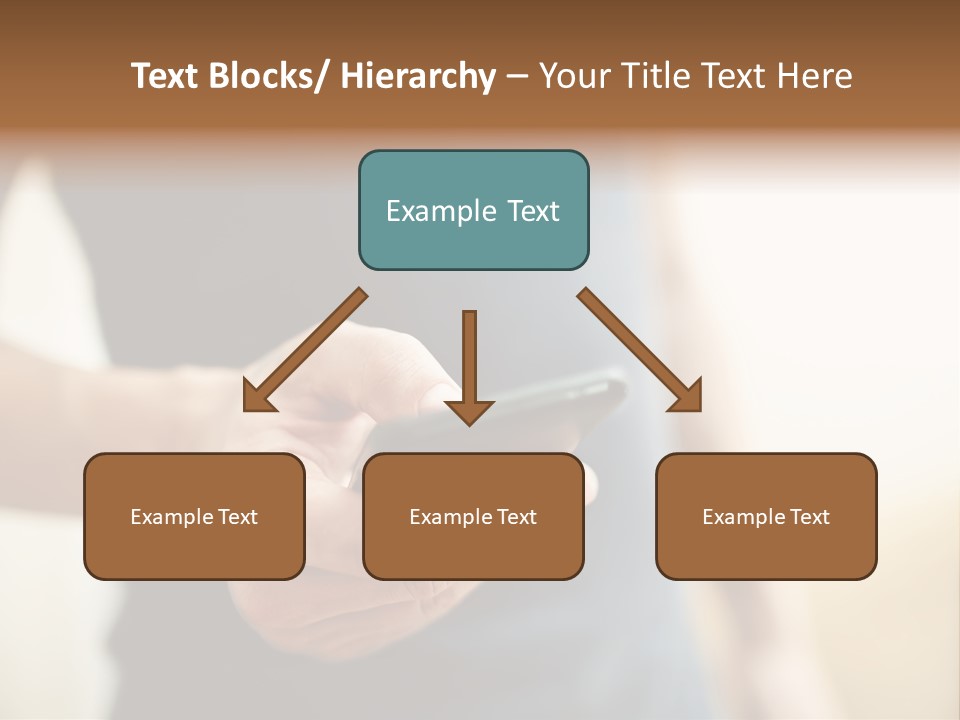 Text Blocks/ Hierarchy – Your Title Text Here

Example Text

Example Text

Example Text

Example Text